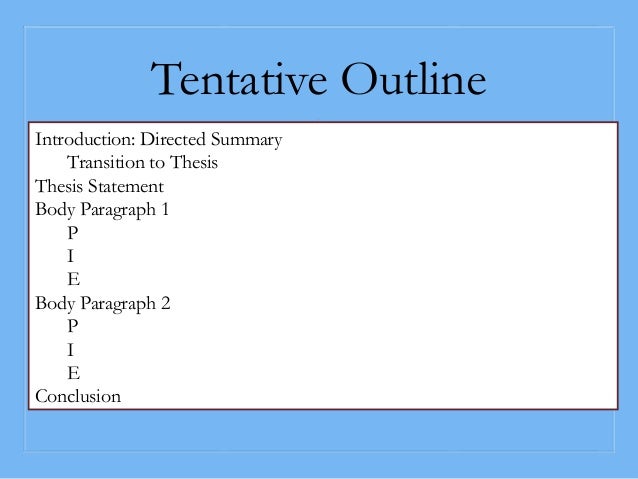 Tentative Outline

Introduction: Directed Summary
Transition to Thesis
Thesis Statement
Body Paragraph 1
P
I
E
Body Paragraph 2
P
I
E
Conclusion